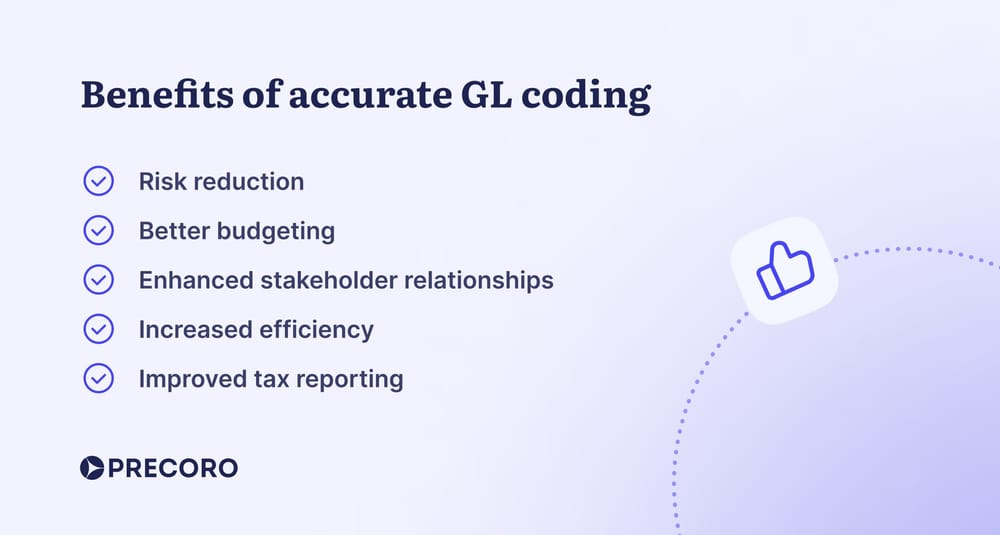 Benefits of accurate GL coding

Risk reduction

Better budgeting

Enhanced stakeholder relationships

Increased efficiency

Improved tax reporting

PRECORO